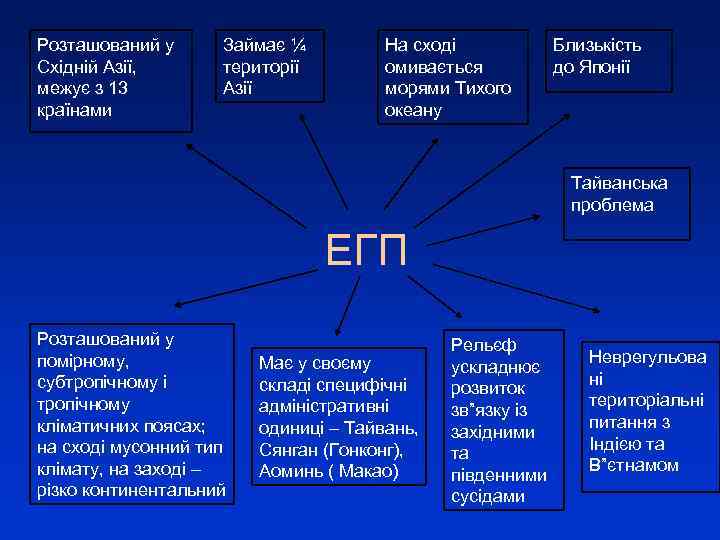 Розташований у Східній Азії, межує з 13 країнами

Займає ¼ території Азії

На сході омивається морями Тихого океану

Близькість до Японії

Тайванська проблема

ЕГП

Розташований у помірному, субтропічному і тропічному кліматичних поясах; на сході мусонний тип клімату, на заході – різко континентальний

Має у своєму складі специфічні адміністративні одиниці – Тайвань, Сянган (Гонконг), Аоминь ( Макао)

Рельєф ускладнює розвиток зв"язку із західними та південними сусідами

Неврегульовані територіальні питання з Індією та В"єтнамом